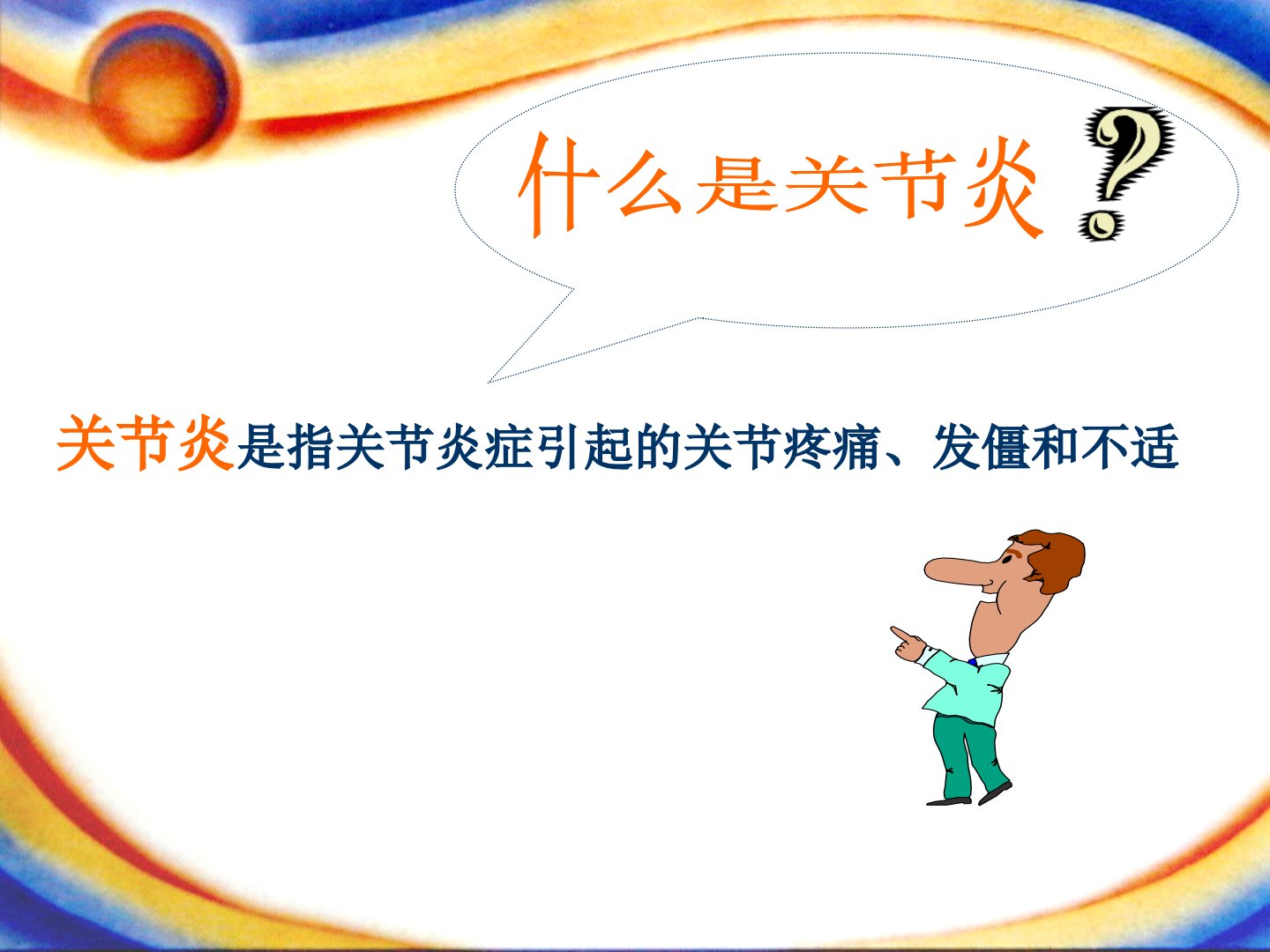 什么是关节炎?

关节炎是指关节炎症引起的关节疼痛、发僵和不适